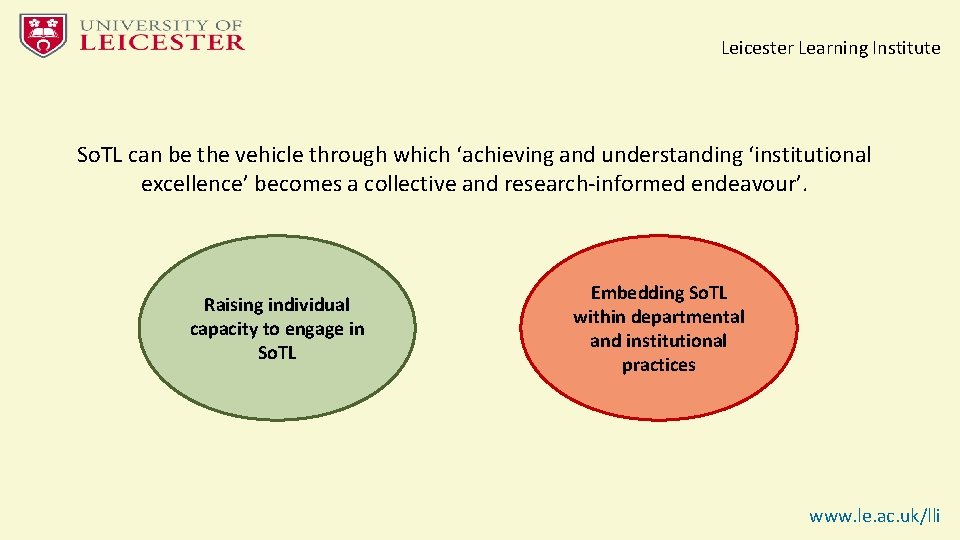 UNIVERSITY OF
LEICESTER

Leicester Learning Institute

So.TL can be the vehicle through which ‘achieving and understanding ‘institutional excellence’ becomes a collective and research-informed endeavour’.

Raising individual capacity to engage in So.TL

Embedding So.TL within departmental and institutional practices

www.le.ac.uk/lli